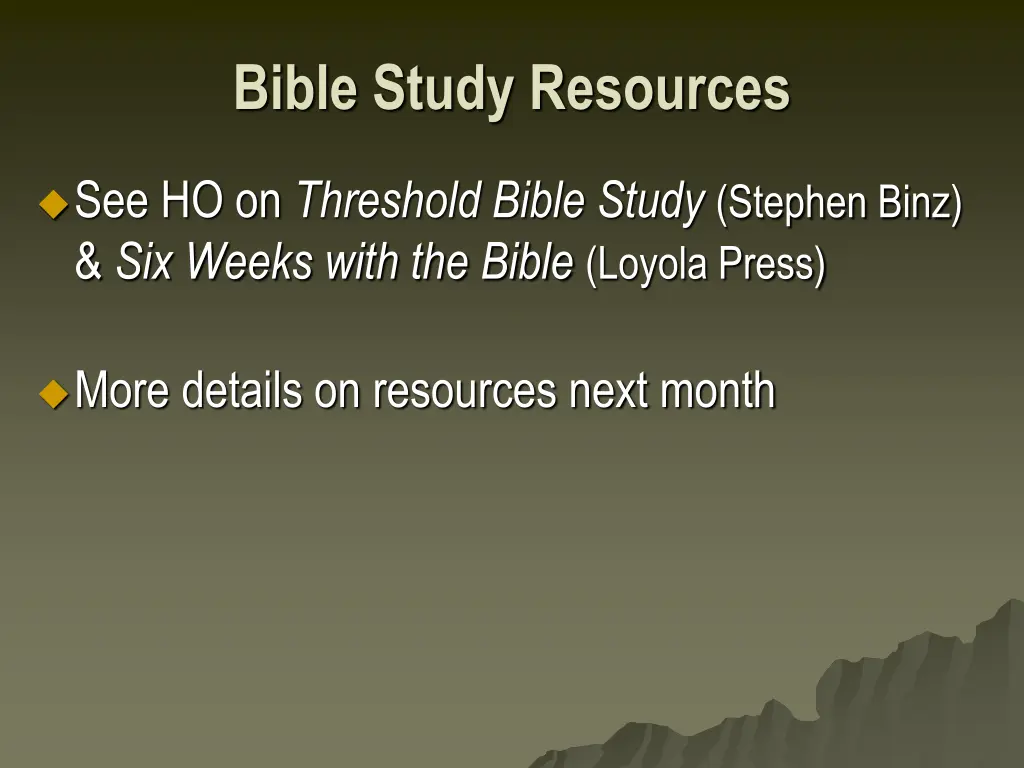 Bible Study Resources

See HO on Threshold Bible Study (Stephen Binz) & Six Weeks with the Bible (Loyola Press)

More details on resources next month